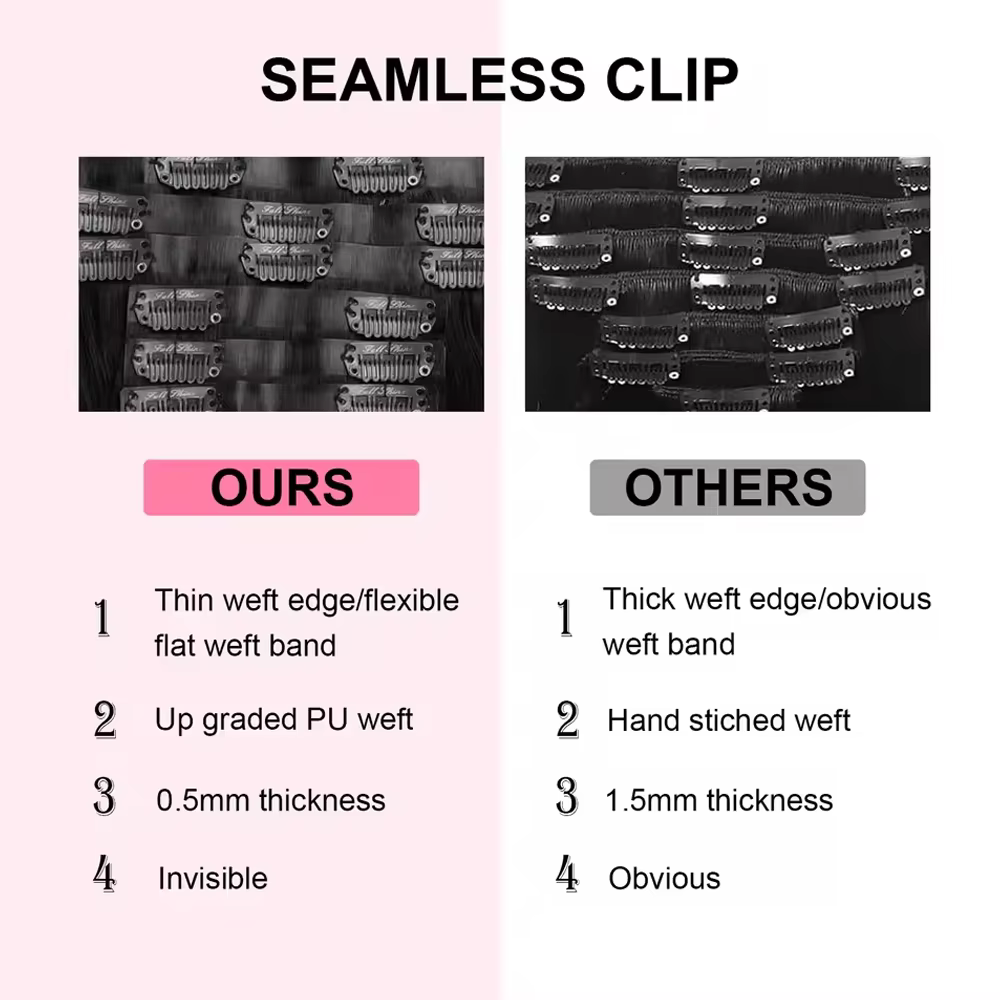 SEAMLESS CLIP

OURS

1 Thin weft edge/flexible flat weft band

2 Up graded PU weft

3 0.5mm thickness

4 Invisible

OTHERS

1 Thick weft edge/obvious weft band

2 Hand stiched weft

3 1.5mm thickness

4 Obvious